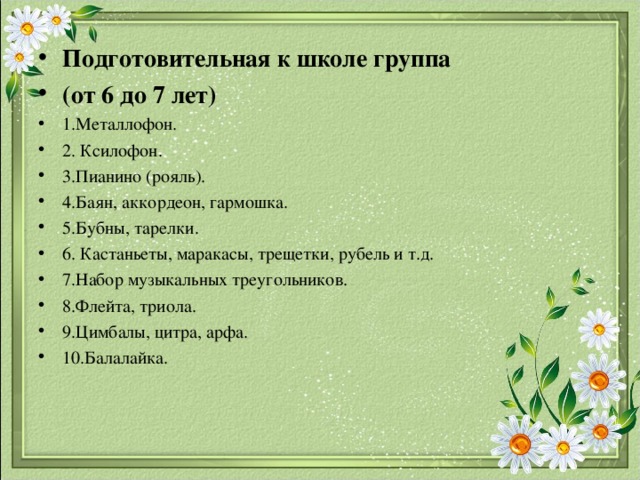 • Подготовительная к школе группа
• (от 6 до 7 лет)
• 1.Металлофон.
• 2. Ксилофон.
• 3.Пианино (рояль).
• 4.Баян, аккордеон, гармошка.
• 5.Бубны, тарелки.
• 6. Кастаньеты, маракасы, трещетки, рубель и т.д.
• 7.Набор музыкальных треугольников.
• 8.Флейта, триола.
• 9.Цимбалы, цитра, арфа.
• 10.Балалайка.